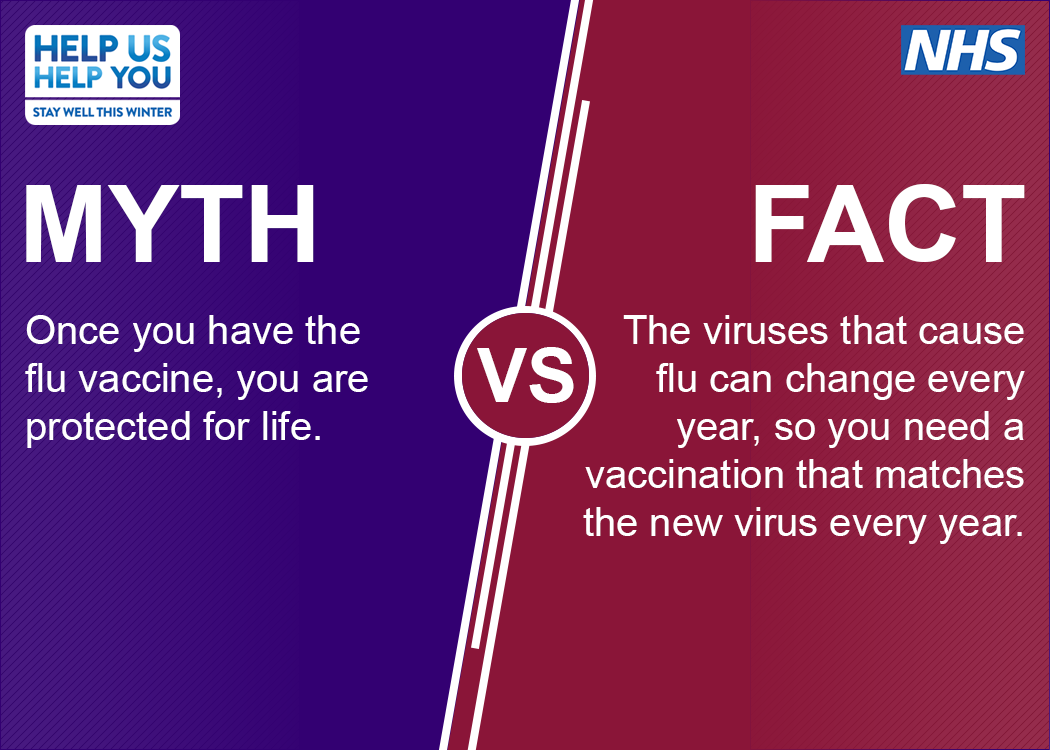 HELP US HELP YOU
STAY WELL THIS WINTER

NHS

MYTH

Once you have the flu vaccine, you are protected for life.

VS

FACT

The viruses that cause flu can change every year, so you need a vaccination that matches the new virus every year.